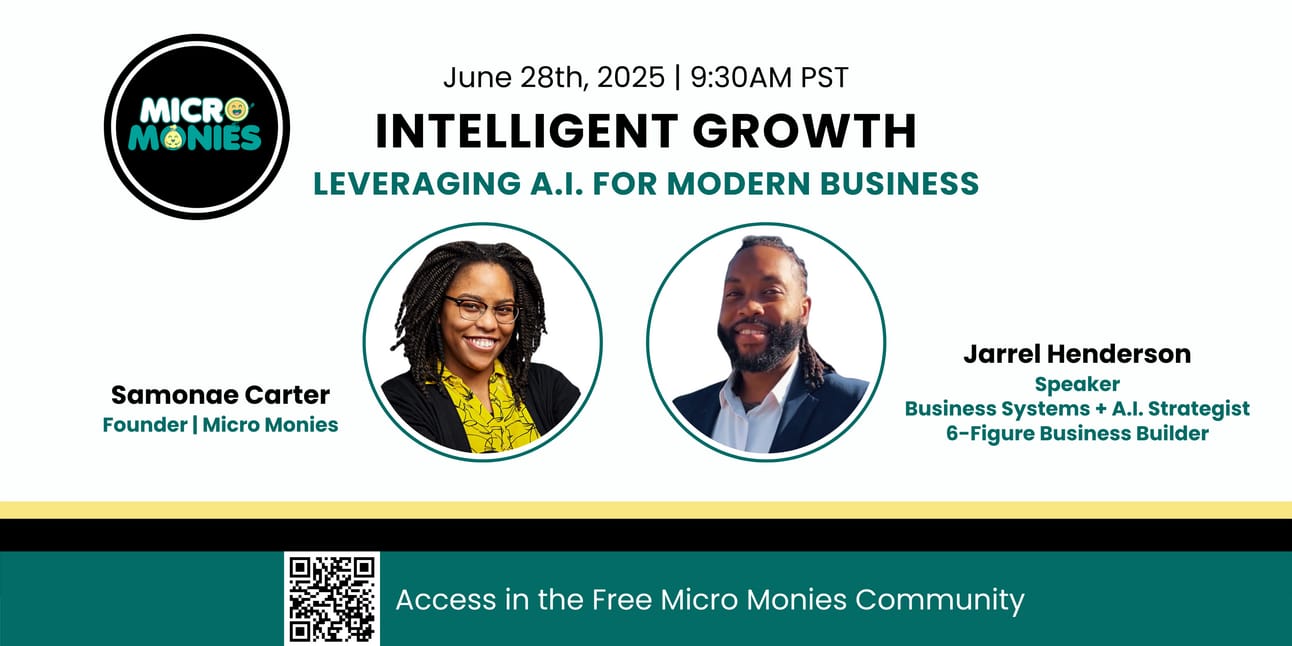 MICRO MONIES

June 28th, 2025 | 9:30AM PST

INTELLIGENT GROWTH

LEVERAGING A.I. FOR MODERN BUSINESS

Samonae Carter
Founder | Micro Monies

Jarrel Henderson
Speaker
Business Systems + A.I. Strategist
6-Figure Business Builder

Access in the Free Micro Monies Community